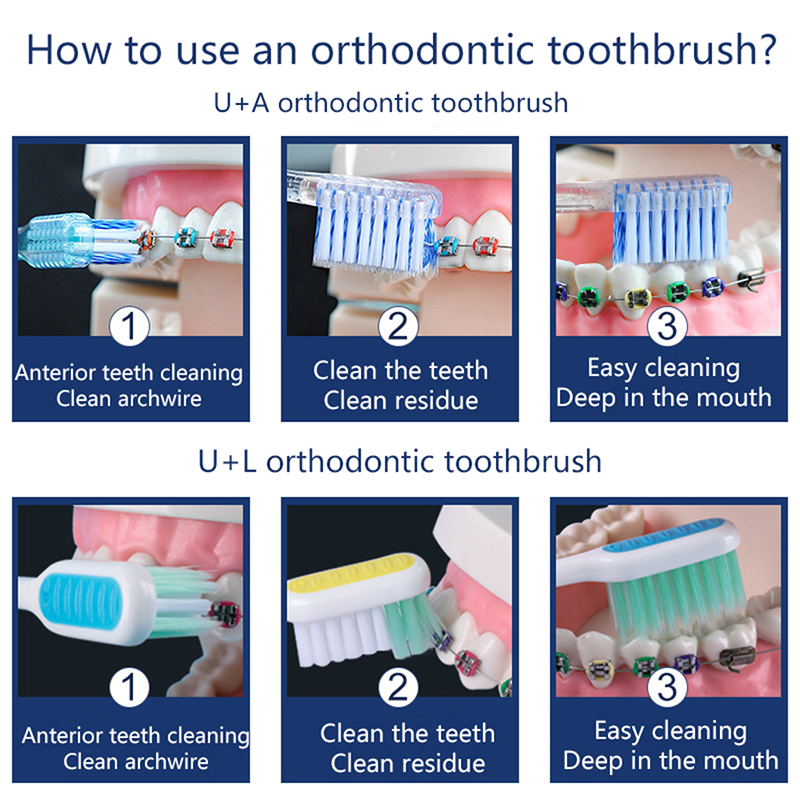 How to use an orthodontic toothbrush?

U+A orthodontic toothbrush

1
Anterior teeth cleaning
Clean archwire

2
Clean the teeth
Clean residue

3
Easy cleaning
Deep in the mouth

U+L orthodontic toothbrush

1
Anterior teeth cleaning
Clean archwire

2
Clean the teeth
Clean residue

3
Easy cleaning
Deep in the mouth